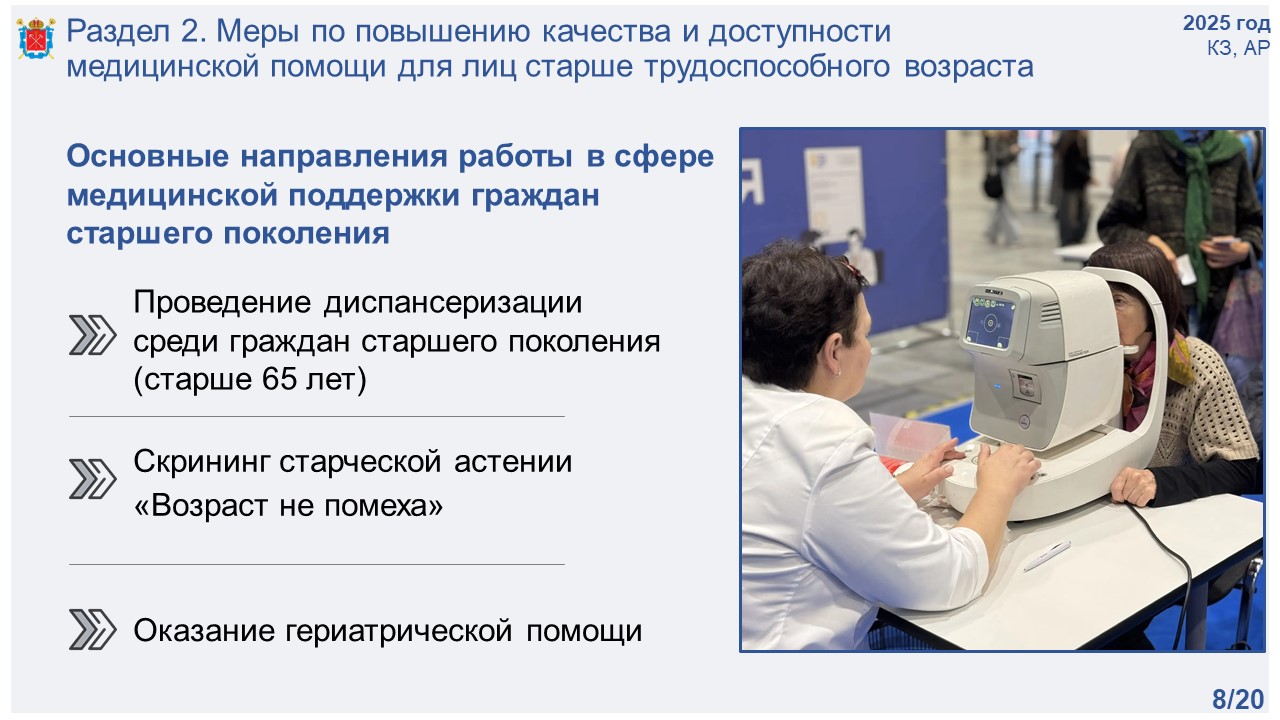 Раздел 2. Меры по повышению качества и доступности медицинской помощи для лиц старше трудоспособного возраста

2025 год
КЗ, АР

Основные направления работы в сфере медицинской поддержки граждан старшего поколения

Проведение диспансеризации среди граждан старшего поколения (старше 65 лет)

Скрининг старческой астении «Возраст не помеха»

Оказание гериатрической помощи

8/20